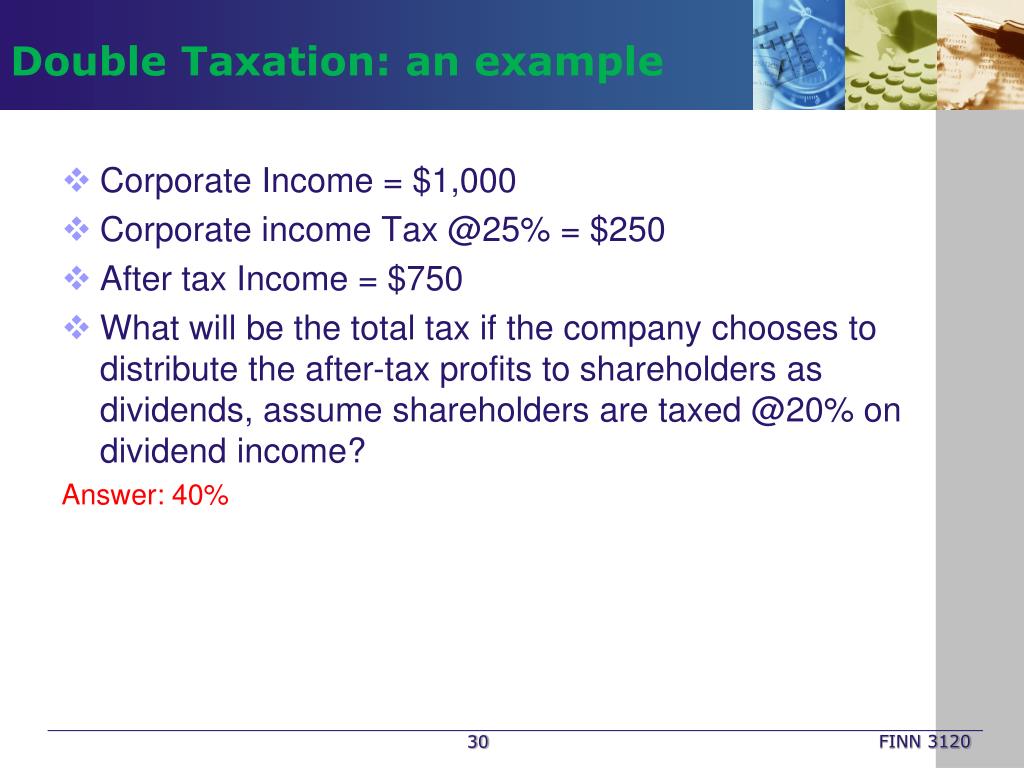 Double Taxation: an example

❖ Corporate Income = \$1,000

❖ Corporate income Tax @25% = \$250

❖ After tax Income = \$750

❖ What will be the total tax if the company chooses to distribute the after-tax profits to shareholders as dividends, assume shareholders are taxed @20% on dividend income?

Answer: 40%

30

FINN 3120